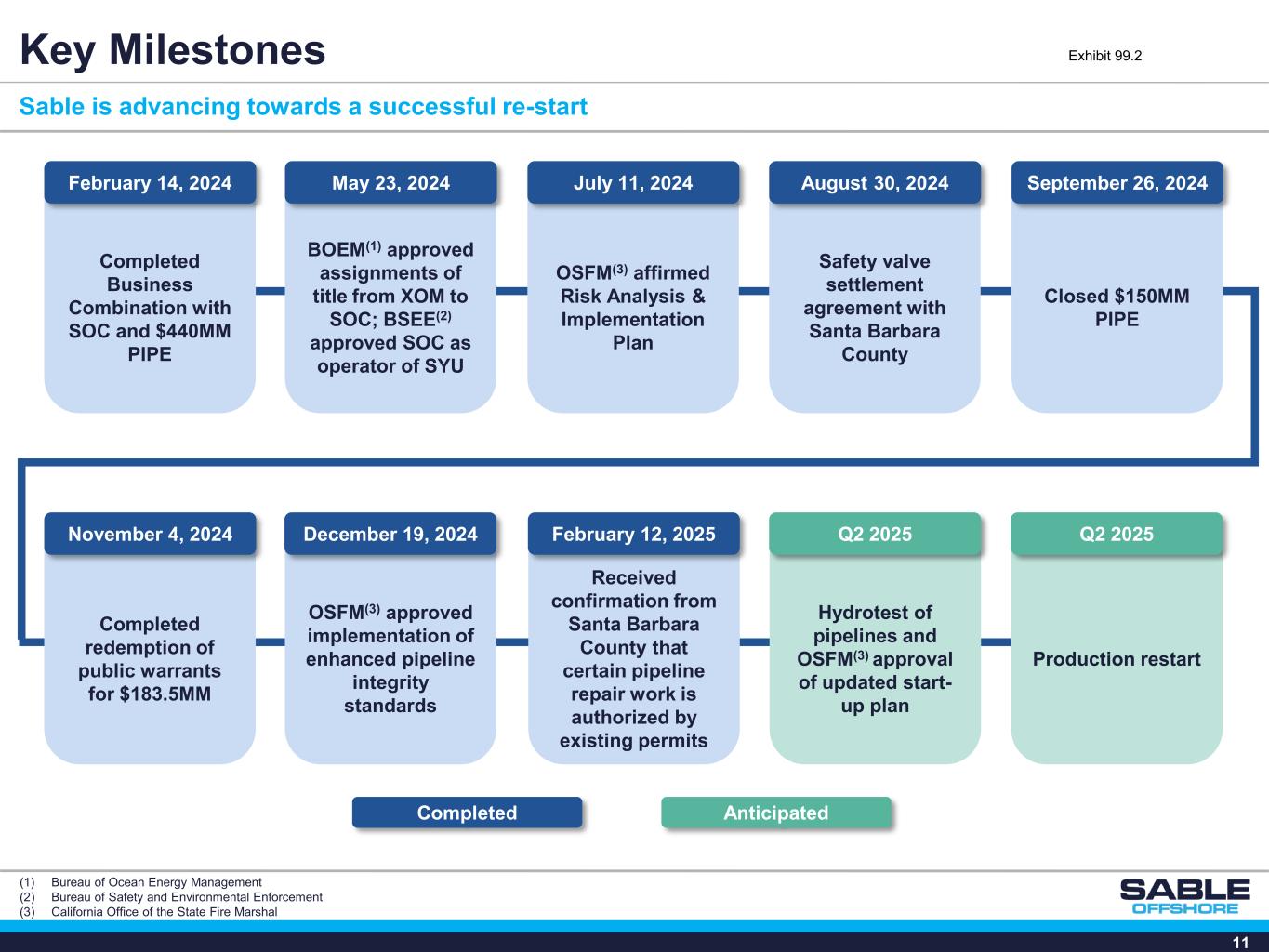 Key Milestones

Exhibit 99.2

Sable is advancing towards a successful re-start

February 14, 2024

Completed Business Combination with SOC and $440MM PIPE

May 23, 2024

BOEM$^{(1)}$ approved assignments of title from XOM to SOC; BSEE$^{(2)}$ approved SOC as operator of SYU

July 11, 2024

OSFM$^{(3)}$ affirmed Risk Analysis & Implementation Plan

August 30, 2024

Safety valve settlement agreement with Santa Barbara County

September 26, 2024

Closed $150MM PIPE

November 4, 2024

Completed redemption of public warrants for $183.5MM

December 19, 2024

OSFM$^{(3)}$ approved implementation of enhanced pipeline integrity standards

February 12, 2025

Received confirmation from Santa Barbara County that certain pipeline repair work is authorized by existing permits

Q2 2025

Hydrotest of pipelines and OSFM$^{(3)}$ approval of updated start-up plan

Q2 2025

Production restart

Completed

Anticipated

(1) Bureau of Ocean Energy Management
(2) Bureau of Safety and Environmental Enforcement
(3) California Office of the State Fire Marshal

SABLE OFFSHORE

11